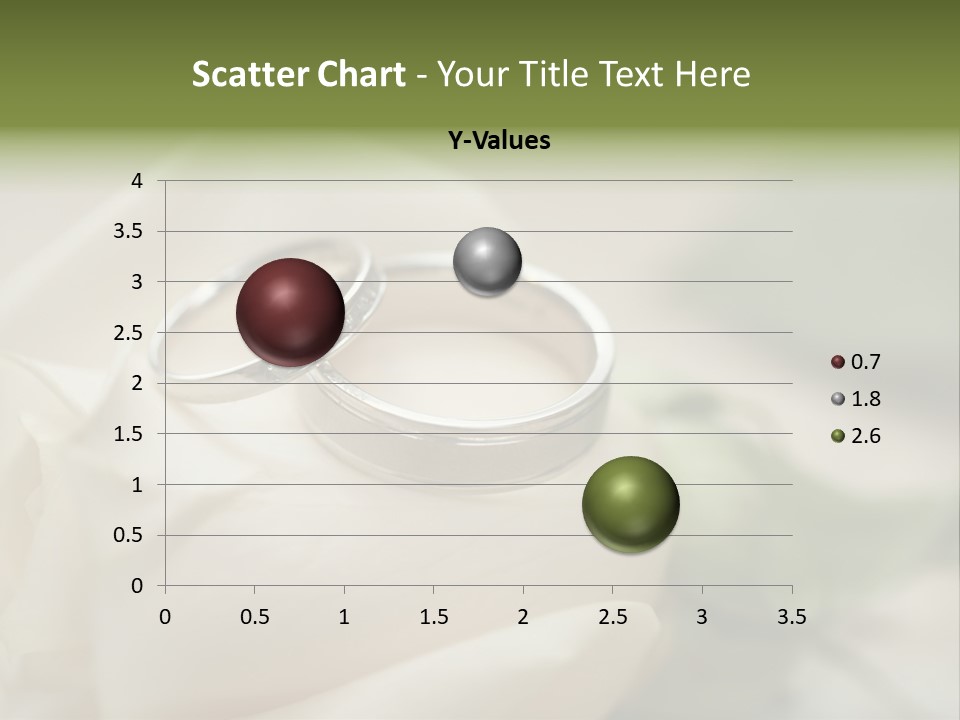 Scatter Chart - Your Title Text Here

Y-Values

4
3.5
3
2.5
2
1.5
1
0.5
0

0 0.5 1 1.5 2 2.5 3 3.5

0.7
1.8
2.6